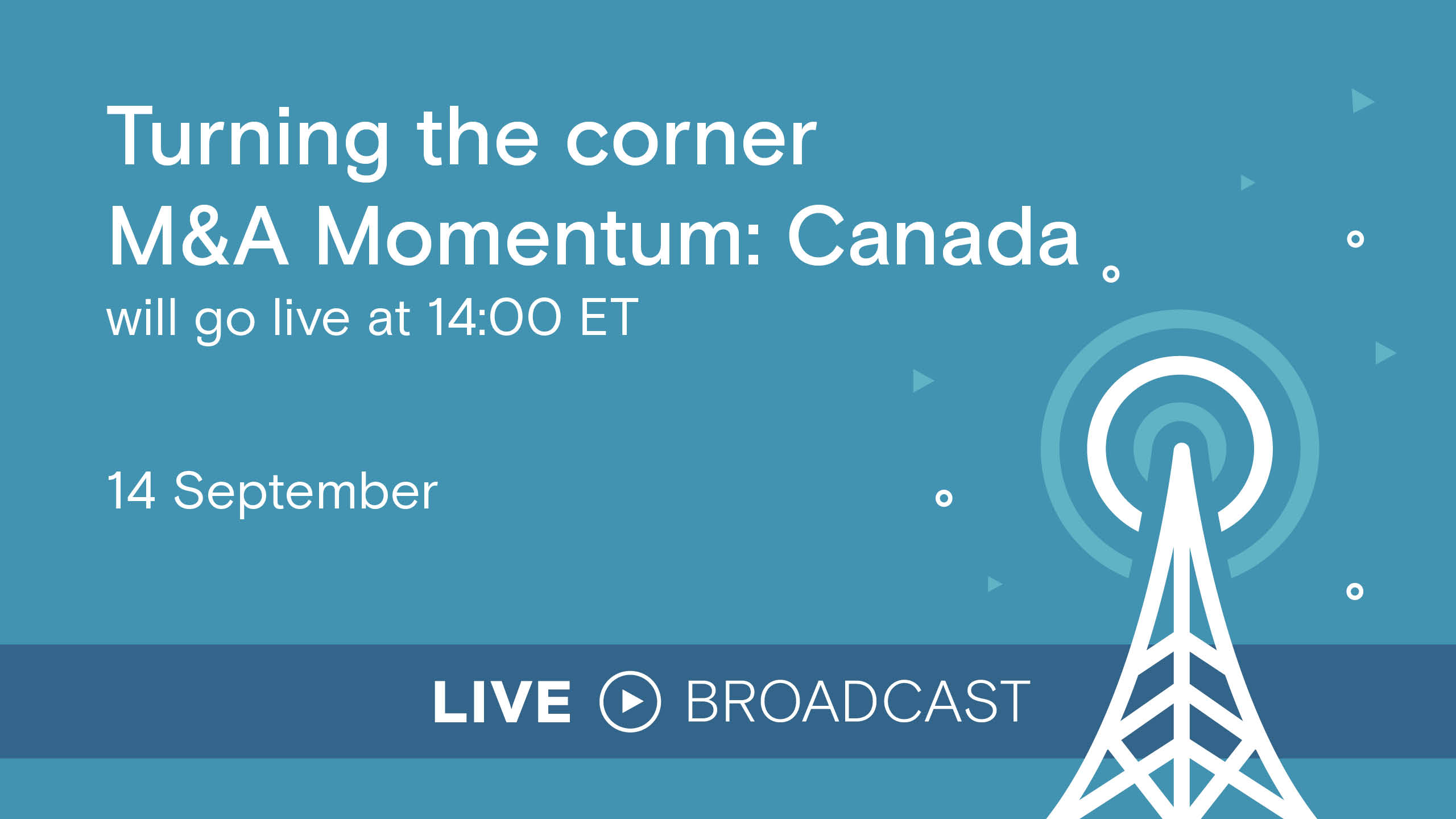 Turning the corner
M&A Momentum: Canada
will go live at 14:00 ET

14 September

LIVE BROADCAST